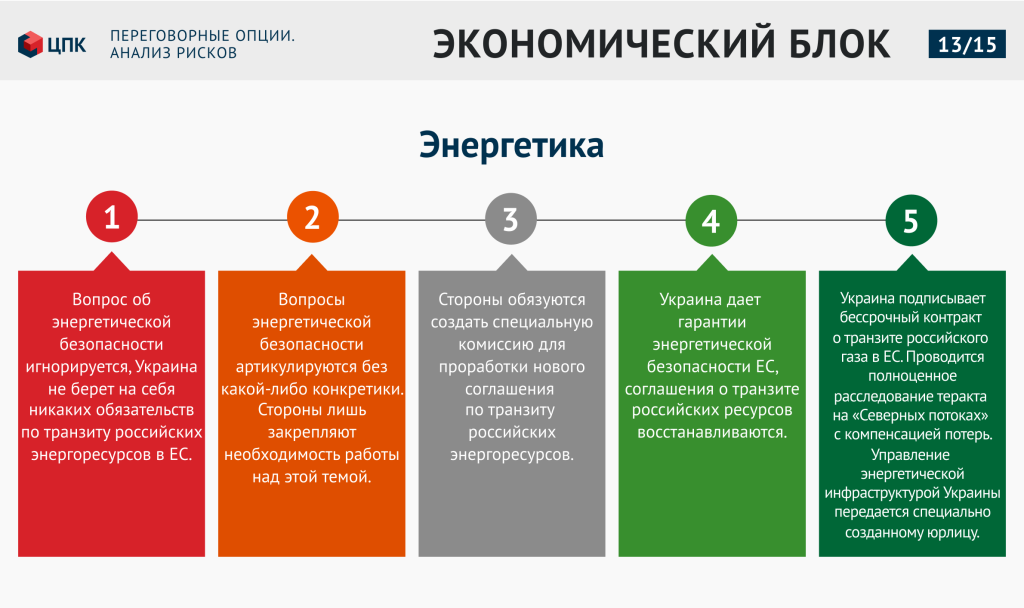 ЦПК

ПЕРЕГОВОРНЫЕ ОПЦИИ. АНАЛИЗ РИСКОВ

ЭКОНОМИЧЕСКИЙ БЛОК

13/15

Энергетика

1

Вопрос об энергетической безопасности игнорируется, Украина не берет на себя никаких обязательств по транзиту российских энергоресурсов в ЕС.

2

Вопросы энергетической безопасности артикулируются без какой-либо конкретики. Стороны лишь закрепляют необходимость работы над этой темой.

3

Стороны обязуются создать специальную комиссию для проработки нового соглашения по транзиту российских энергоресурсов.

4

Украина дает гарантии энергетической безопасности ЕС, соглашения о транзите российских ресурсов восстанавливаются.

5

Украина подписывает бессрочный контракт о транзите российского газа в ЕС. Проводится полноценное расследование теракта на «Северных потоках» с компенсацией потерь. Управление энергетической инфраструктурой Украины передается специально созданному юрлицу.